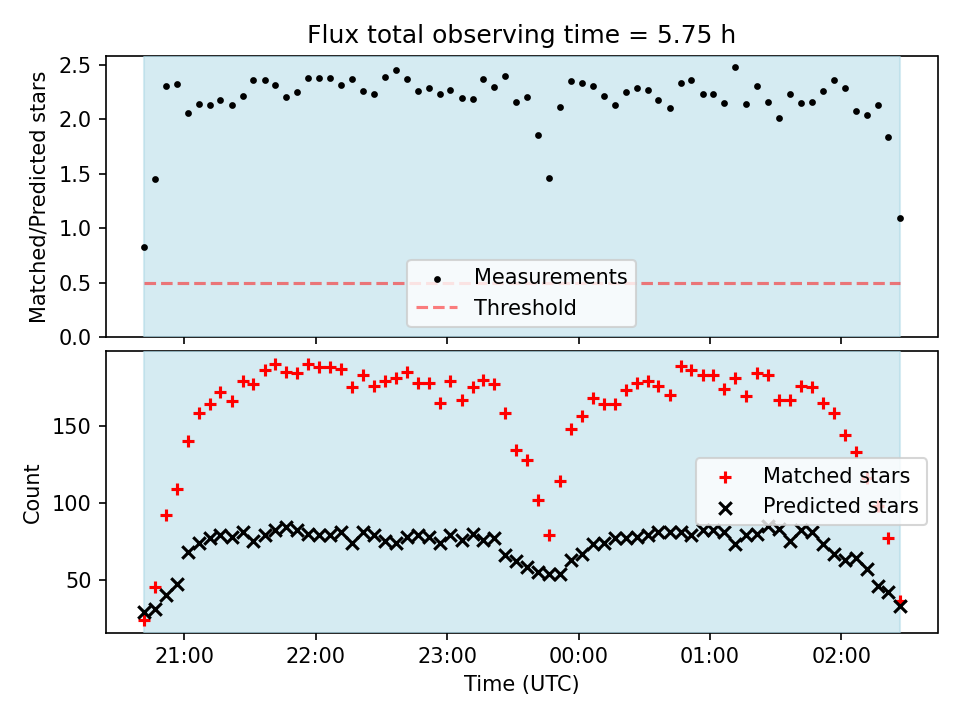 Flux total observing time = 5.75 h

Matched/Predicted stars

2.5
2.0
1.5
1.0
0.5
0.0

Measurements
Threshold

Count

150
100
50

Matched stars
Predicted stars

21:00
22:00
23:00
00:00
01:00
02:00

Time (UTC)